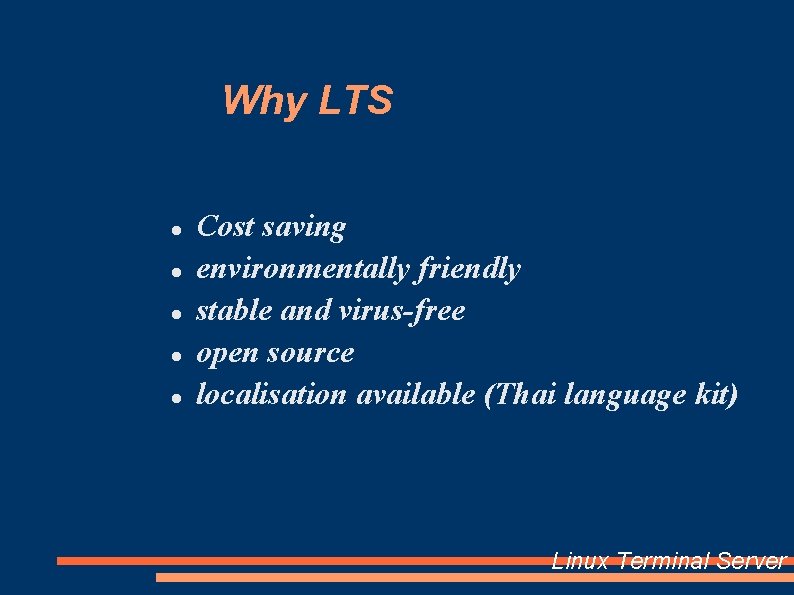 Why LTS

- Cost saving
- environmentally friendly
- stable and virus-free
- open source
- localisation available (Thai language kit)

Linux Terminal Server